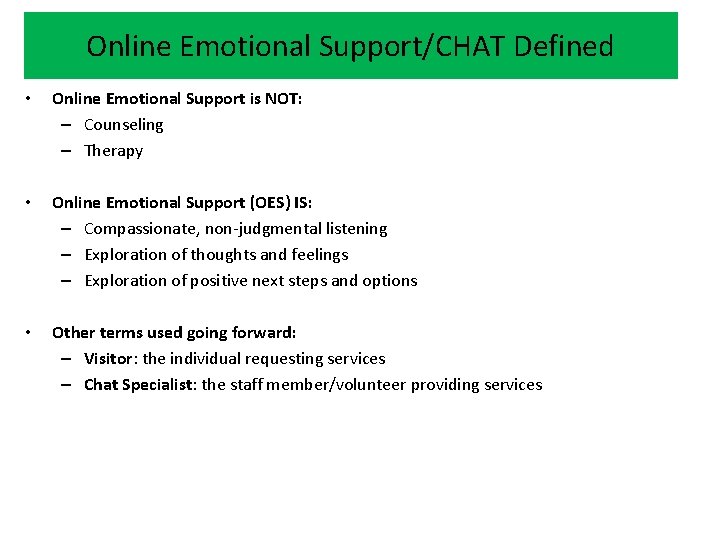 Online Emotional Support/CHAT Defined

• Online Emotional Support is NOT:
– Counseling
– Therapy

• Online Emotional Support (OES) IS:
– Compassionate, non-judgmental listening
– Exploration of thoughts and feelings
– Exploration of positive next steps and options

• Other terms used going forward:
– Visitor: the individual requesting services
– Chat Specialist: the staff member/volunteer providing services